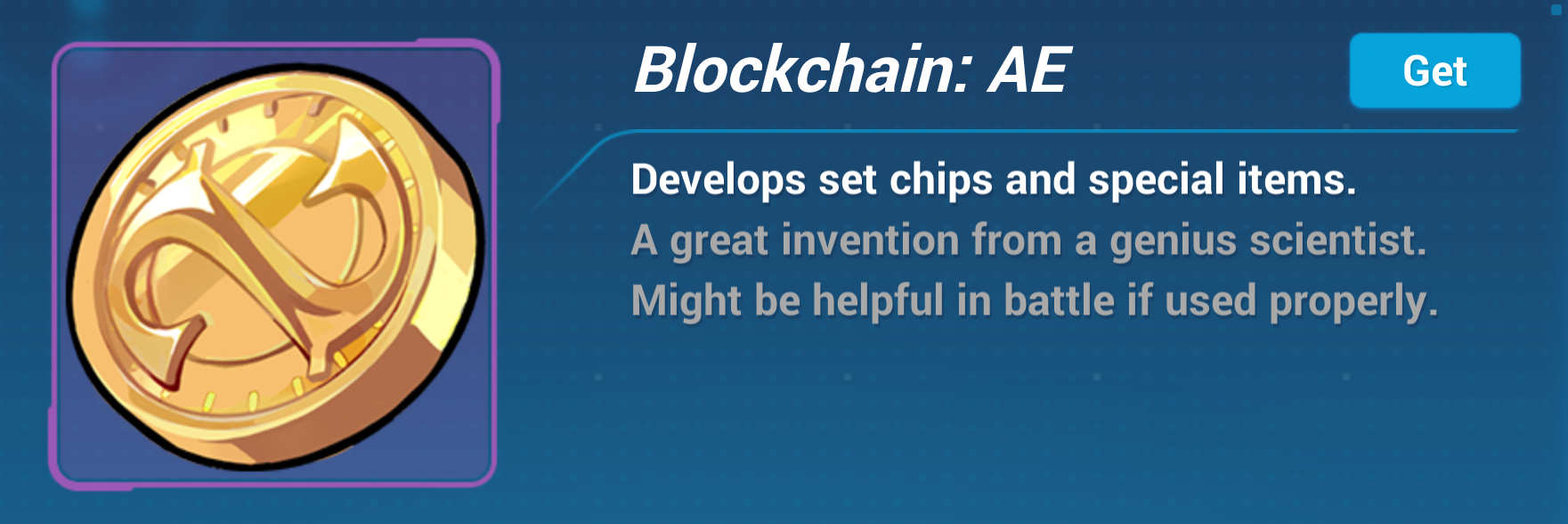 Blockchain: AE

Get

Develops set chips and special items.

A great invention from a genius scientist. Might be helpful in battle if used properly.